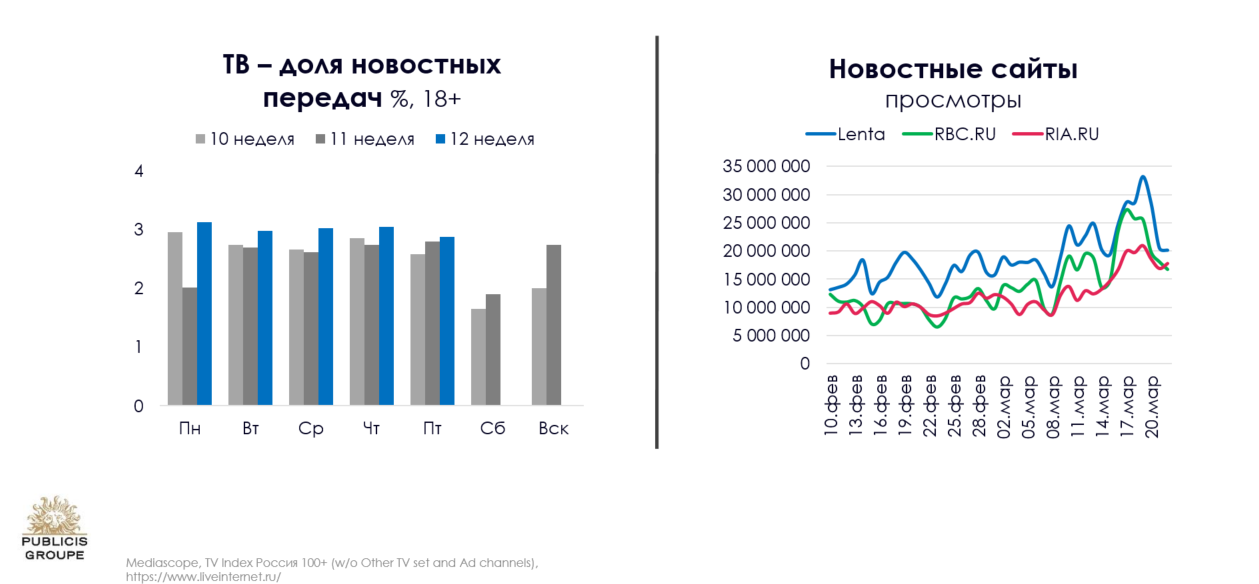 ТВ – доля новостных передач %, 18+

10 неделя 11 неделя 12 неделя

4
3
2
1
0

Пн Вт Ср Чт Пт Сб Вск

Новостные сайты
просмотры

Lenta RBC.RU RIA.RU

35 000 000
30 000 000
25 000 000
20 000 000
15 000 000
10 000 000
5 000 000
0

10.фев 13.фев 16.фев 19.фев 22.фев 25.фев 28.фев 02.мар 05.мар 08.мар 11.мар 14.мар 17.мар 20.мар

PUBLICIS GROUPE

Mediascope, TV Index Россия 100+ (w/o Other TV set and Ad channels), https://www.liveinternet.ru/